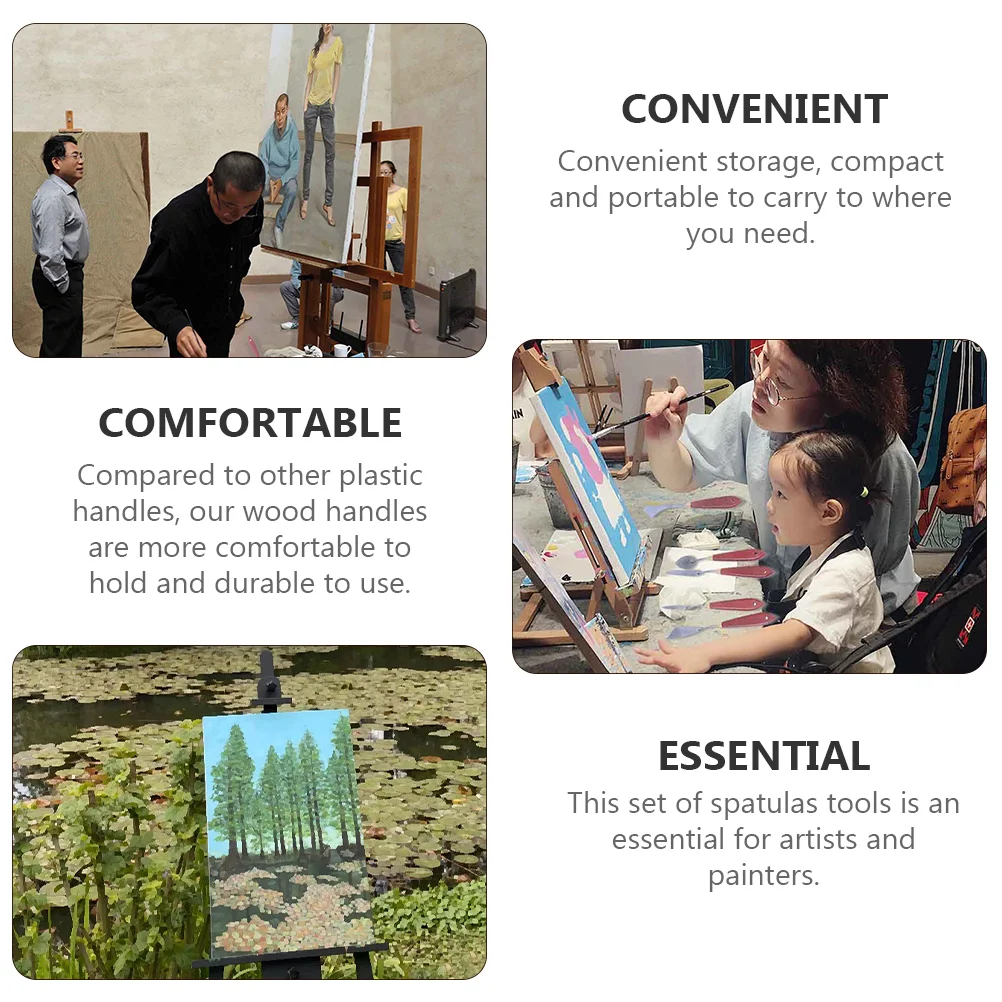 CONVENIENT
Convenient storage, compact and portable to carry to where you need.

COMFORTABLE
Compared to other plastic handles, our wood handles are more comfortable to hold and durable to use.

ESSENTIAL
This set of spatulas tools is an essential for artists and painters.